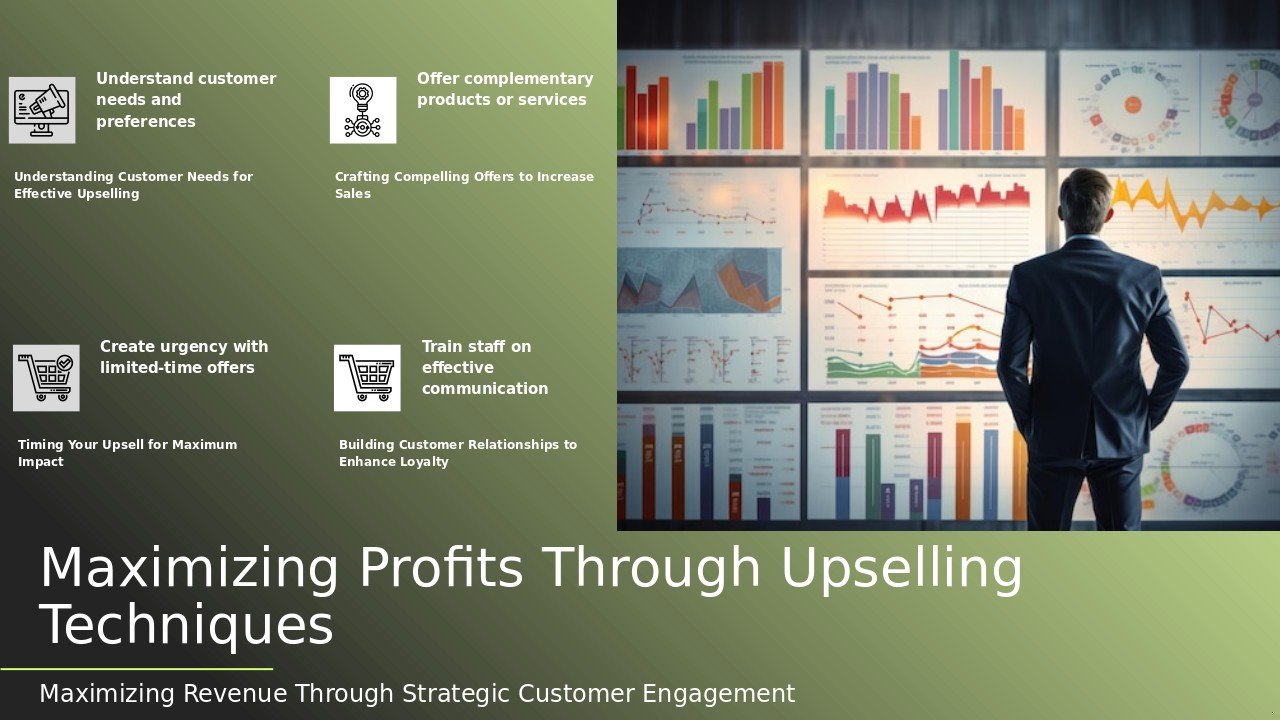 Understand customer needs and preferences

Understanding Customer Needs for Effective Upselling

Offer complementary products or services

Crafting Compelling Offers to Increase Sales

Create urgency with limited-time offers

Timing Your Upsell for Maximum Impact

Train staff on effective communication

Building Customer Relationships to Enhance Loyalty

Maximizing Profits Through Upselling Techniques

Maximizing Revenue Through Strategic Customer Engagement